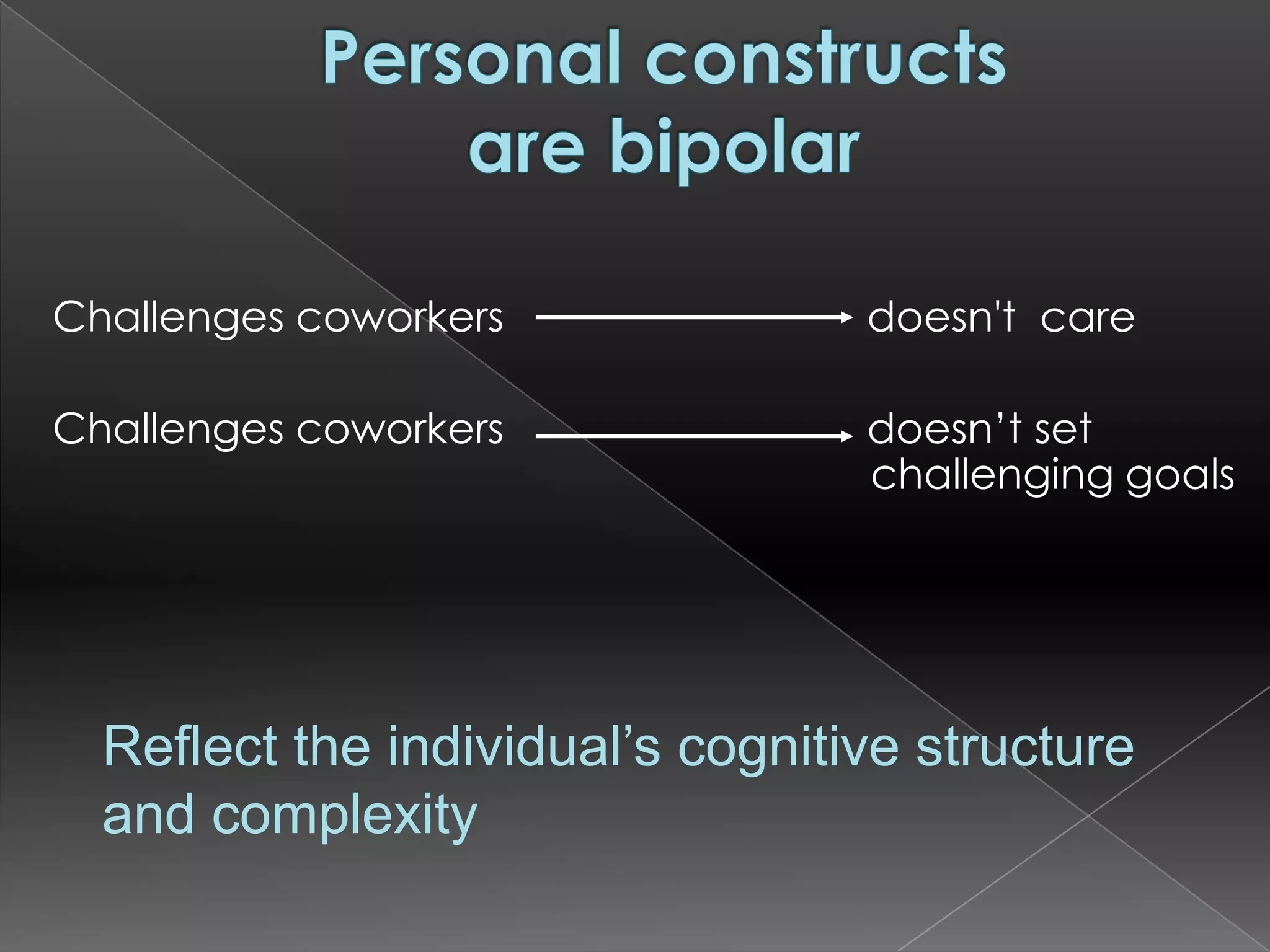 Personal constructs are bipolar

Challenges coworkers → doesn't care

Challenges coworkers → doesn't set challenging goals

Reflect the individual's cognitive structure and complexity